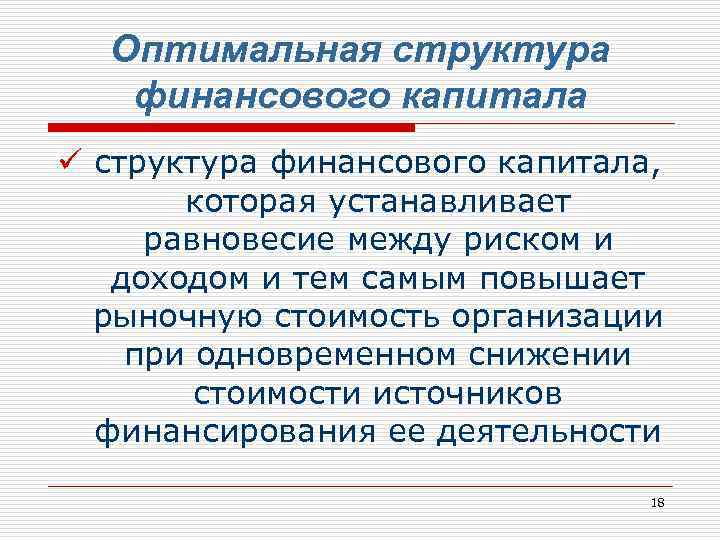 Оптимальная структура финансового капитала

✓ структура финансового капитала, которая устанавливает равновесие между риском и доходом и тем самым повышает рыночную стоимость организации при одновременном снижении стоимости источников финансирования ее деятельности

18